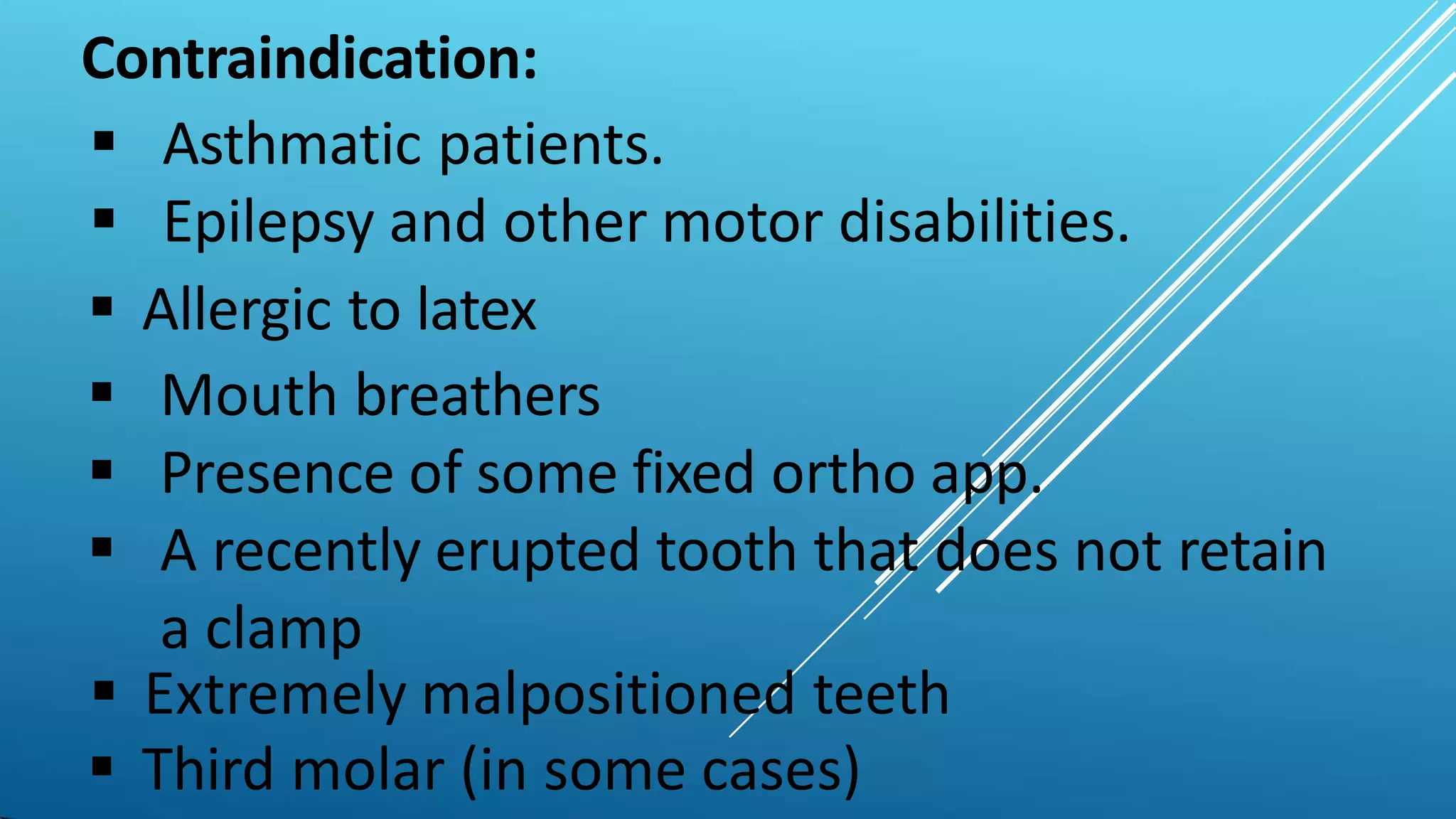 Contraindication:

▪ Asthmatic patients.
▪ Epilepsy and other motor disabilities.
▪ Allergic to latex
▪ Mouth breathers
▪ Presence of some fixed ortho app.
▪ A recently erupted tooth that does not retain a clamp
▪ Extremely malpositioned teeth
▪ Third molar (in some cases)